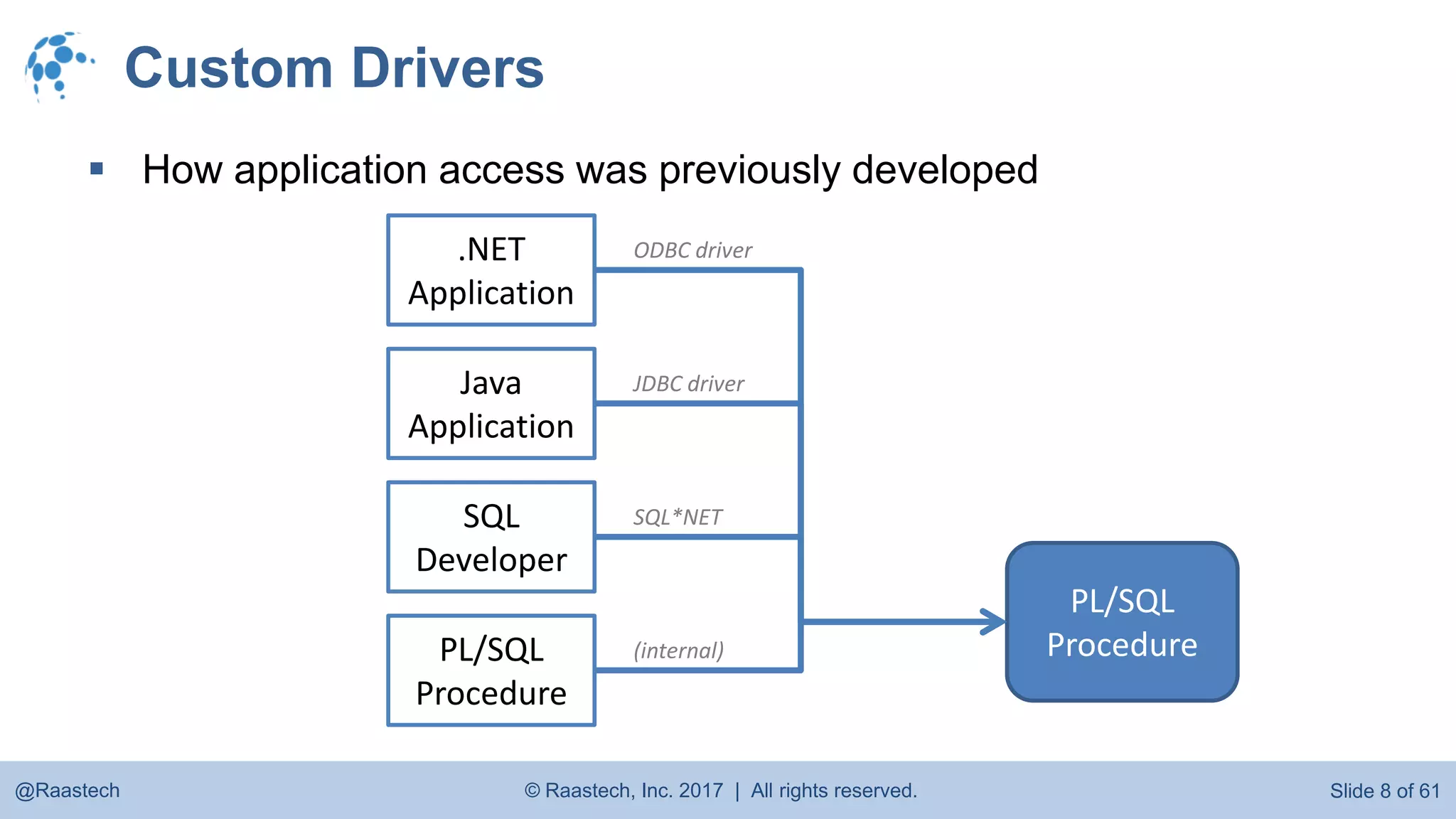 Custom Drivers

▪ How application access was previously developed

.NET Application

ODBC driver

Java Application

JDBC driver

SQL Developer

SQL*NET

PL/SQL Procedure

(internal)

PL/SQL Procedure

@Raastech

© Raastech, Inc. 2017 | All rights reserved.

Slide 8 of 61